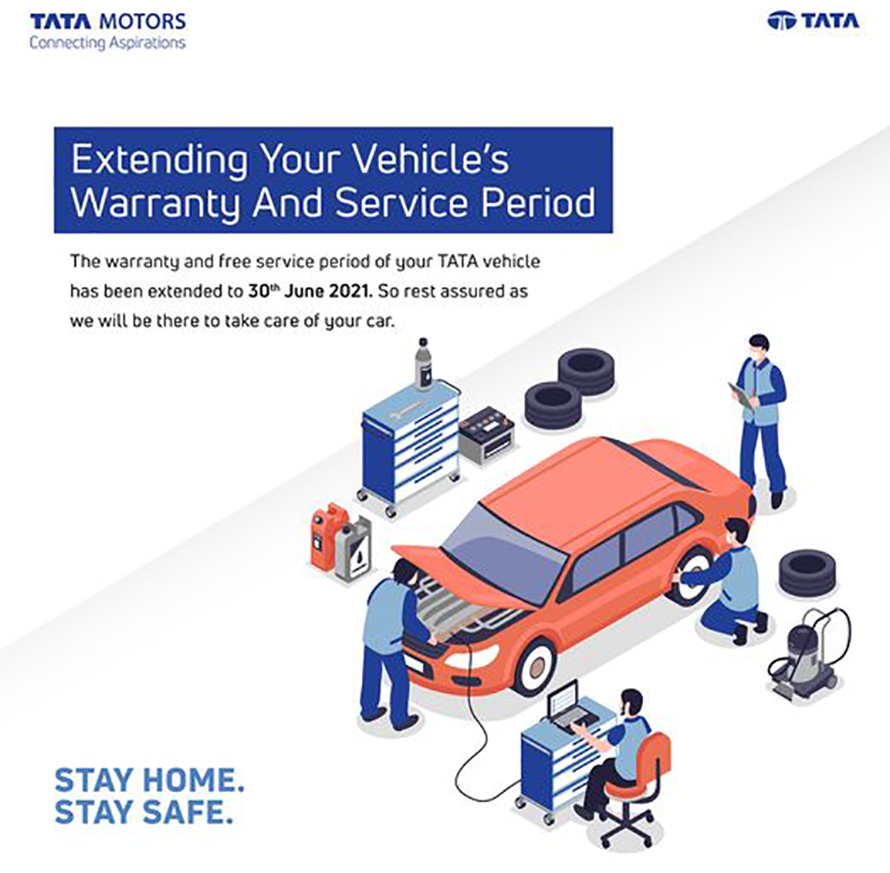 TATA MOTORS
Connecting Aspirations

TATA

Extending Your Vehicle's Warranty And Service Period

The warranty and free service period of your TATA vehicle has been extended to 30$^{th}$ June 2021. So rest assured as we will be there to take care of your car.

STAY HOME.
STAY SAFE.